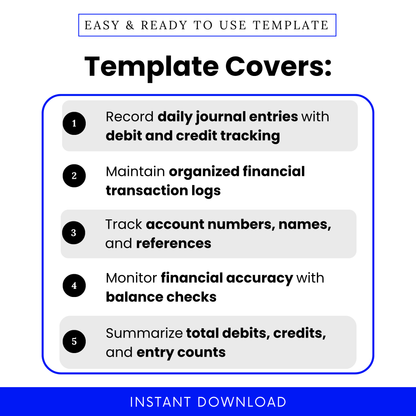 EASY & READY TO USE TEMPLATE

Template Covers:

1 Record daily journal entries with debit and credit tracking

2 Maintain organized financial transaction logs

3 Track account numbers, names, and references

4 Monitor financial accuracy with balance checks

5 Summarize total debits, credits, and entry counts

INSTANT DOWNLOAD